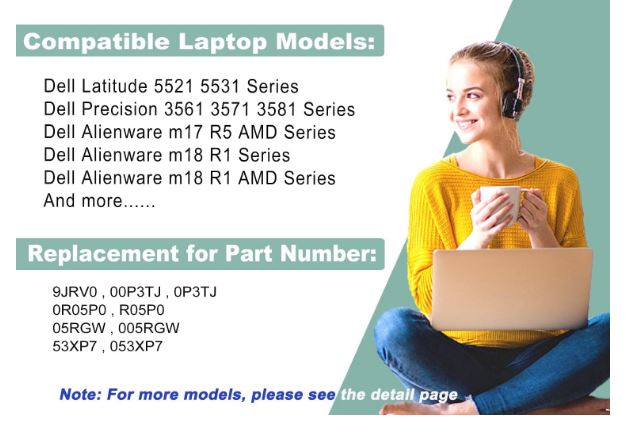 Compatible Laptop Models:

Dell Latitude 5521 5531 Series
Dell Precision 3561 3571 3581 Series
Dell Alienware m17 R5 AMD Series
Dell Alienware m18 R1 Series
Dell Alienware m18 R1 AMD Series
And more......

Replacement for Part Number:

9JRV0 , 00P3TJ , 0P3TJ
0R05P0 , R05P0
05RGW , 005RGW
53XP7 , 053XP7

Note: For more models, please see the detail page